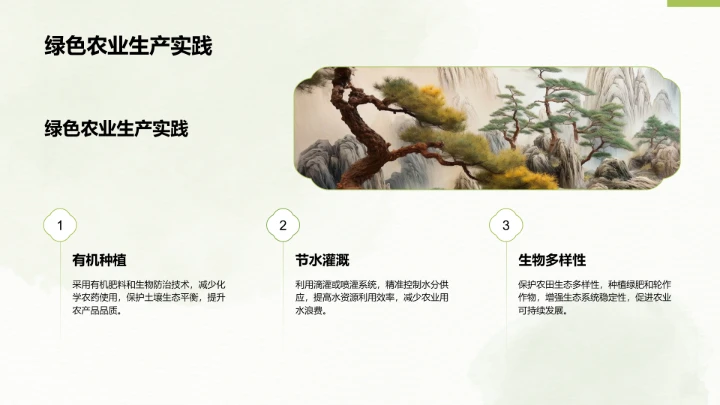 绿色农业生产实践

绿色农业生产实践

1

有机种植

采用有机肥料和生物防治技术，减少化学农药使用，保护土壤生态平衡，提升农产品品质。

2

节水灌溉

利用滴灌或喷灌系统，精准控制水分供应，提高水资源利用效率，减少农业用水浪费。

3

生物多样性

保护农田生态多样性，种植绿肥和轮作作物，增强生态系统稳定性，促进农业可持续发展。